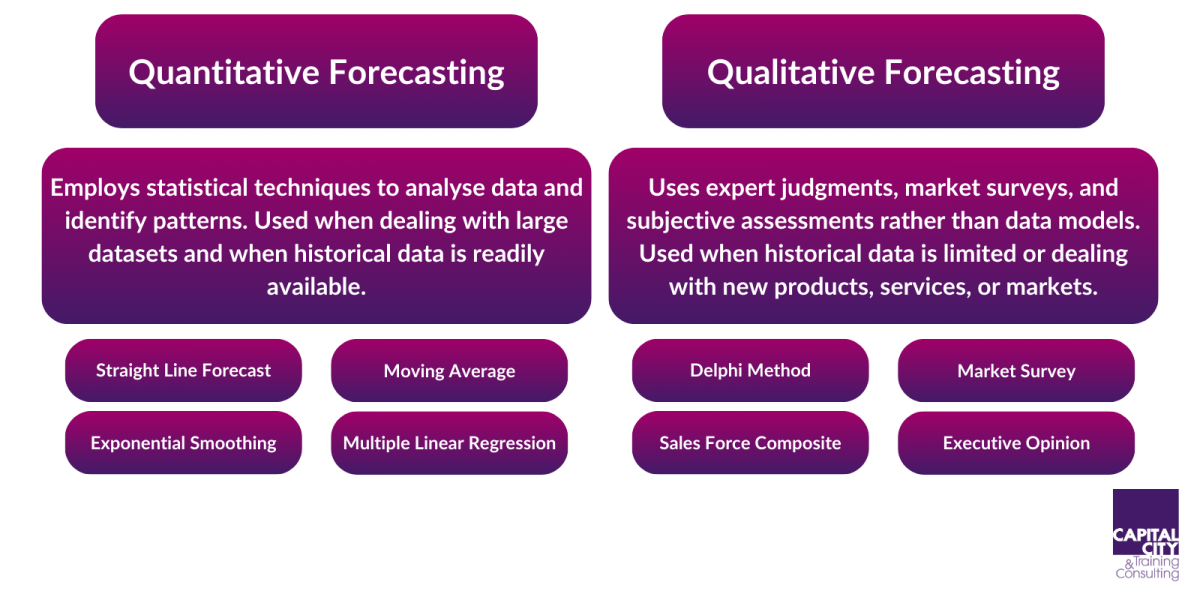 Quantitative Forecasting

Employs statistical techniques to analyse data and identify patterns. Used when dealing with large datasets and when historical data is readily available.

Straight Line Forecast

Moving Average

Exponential Smoothing

Multiple Linear Regression

Qualitative Forecasting

Uses expert judgments, market surveys, and subjective assessments rather than data models. Used when historical data is limited or dealing with new products, services, or markets.

Delphi Method

Market Survey

Sales Force Composite

Executive Opinion

CAPITAL CITY & Training Consulting